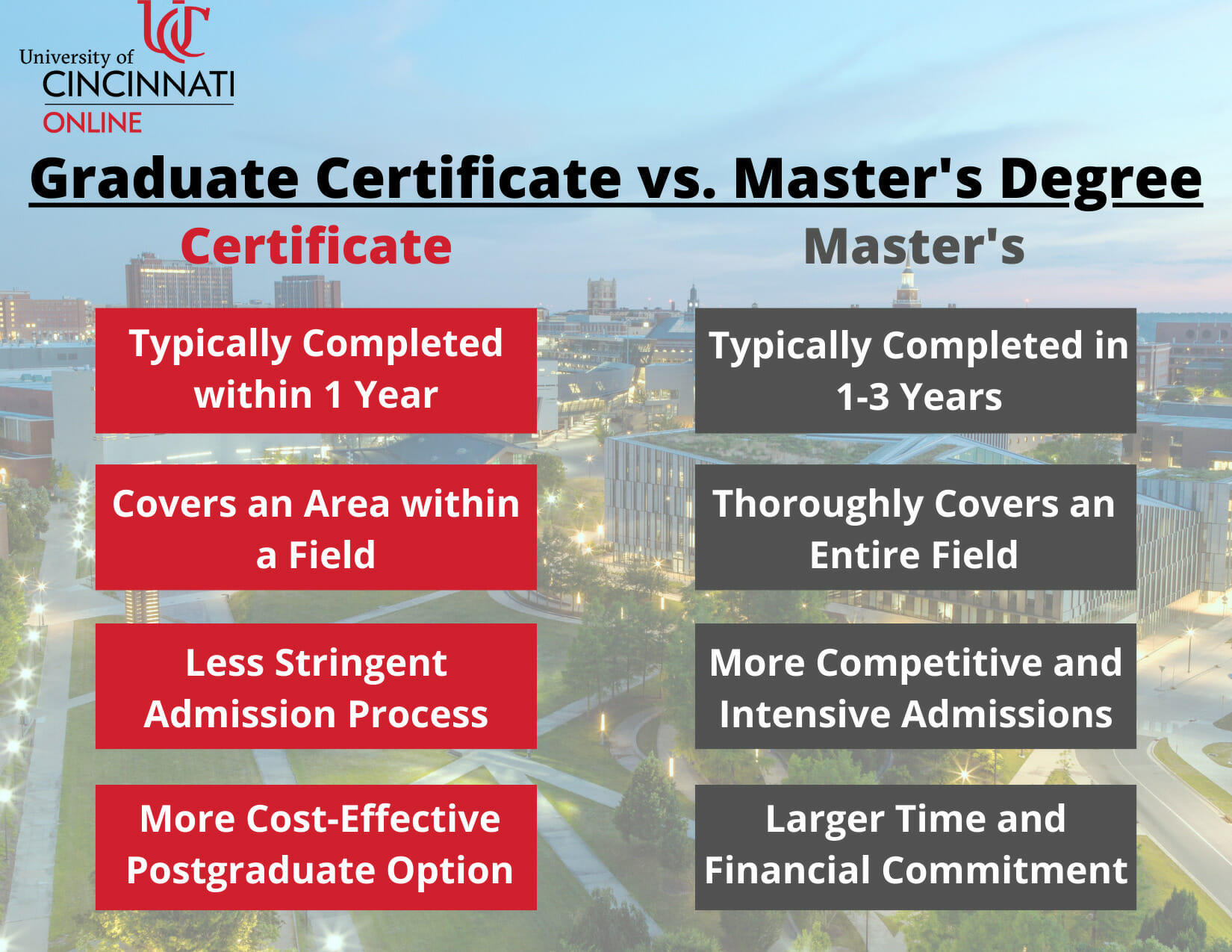 UC
University of
CINCINNATI
ONLINE

Graduate Certificate vs. Master's Degree

Certificate

Typically Completed within 1 Year

Covers an Area within a Field

Less Stringent Admission Process

More Cost-Effective Postgraduate Option

Master's

Typically Completed in 1-3 Years

Thoroughly Covers an Entire Field

More Competitive and Intensive Admissions

Larger Time and Financial Commitment